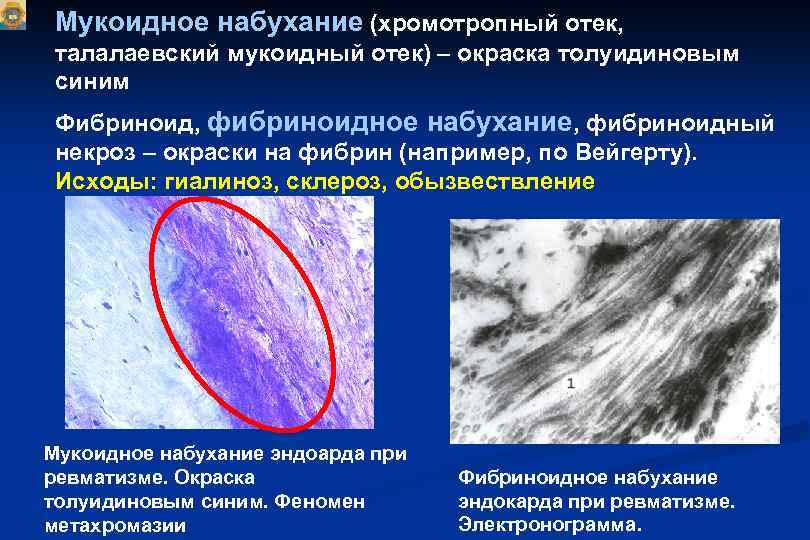 Мукоидное набухание (хромотропный отек, талалаевский мукоидный отек) – окраска толуидиновым синим

Фибриноид, фибриноидное набухание, фибриноидный некроз – окраски на фибрин (например, по Вейгерту).
Исходы: гиалиноз, склероз, обызвествление

1

Мукоидное набухание эндоарда при ревматизме. Окраска толуидиновым синим. Феномен метахромазии

Фибриноидное набухание эндокарда при ревматизме. Электронограмма.